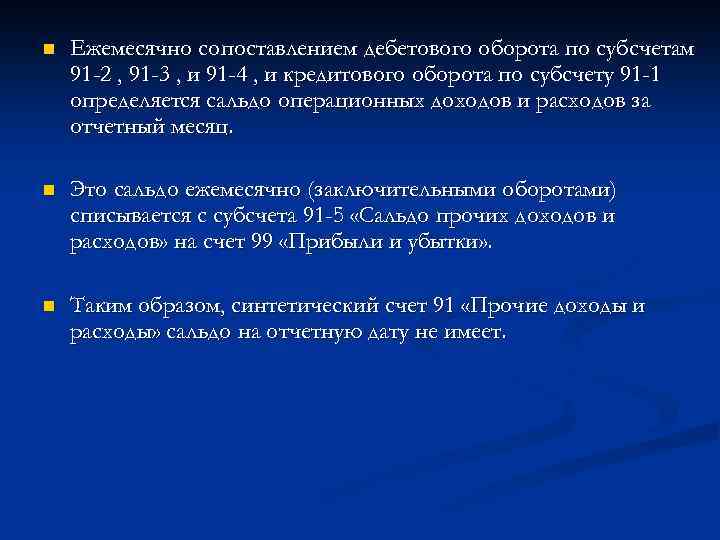 Ежемесячно сопоставлением дебетового оборота по субсчетам 91-2 , 91-3 , и 91-4 , и кредитового оборота по субсчету 91-1 определяется сальдо операционных доходов и расходов за отчетный месяц.

Это сальдо ежемесячно (заключительными оборотами) списывается с субсчета 91-5 «Сальдо прочих доходов и расходов» на счет 99 «Прибыли и убытки».

Таким образом, синтетический счет 91 «Прочие доходы и расходы» сальдо на отчетную дату не имеет.